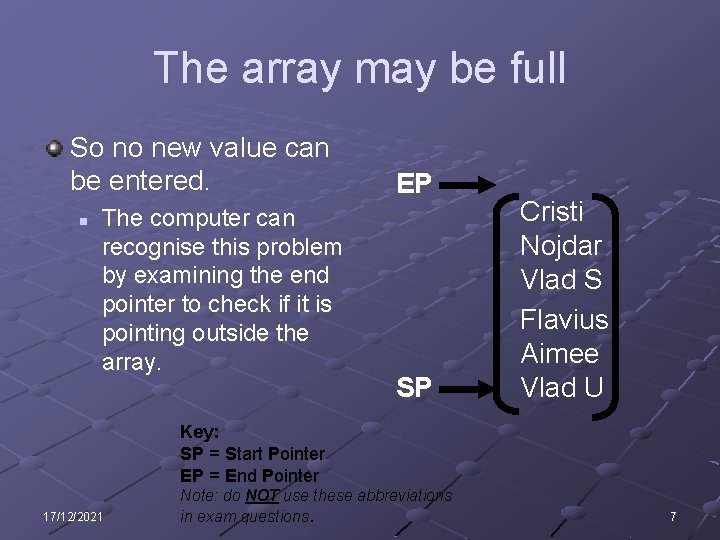 The array may be full

So no new value can be entered.

The computer can recognise this problem by examining the end pointer to check if it is pointing outside the array.

EP

Cristi
Nojdar
Vlad S
Flavius
Aimee
Vlad U

SP

Key:
SP = Start Pointer
EP = End Pointer
Note: do NOT use these abbreviations in exam questions.

17/12/2021

7